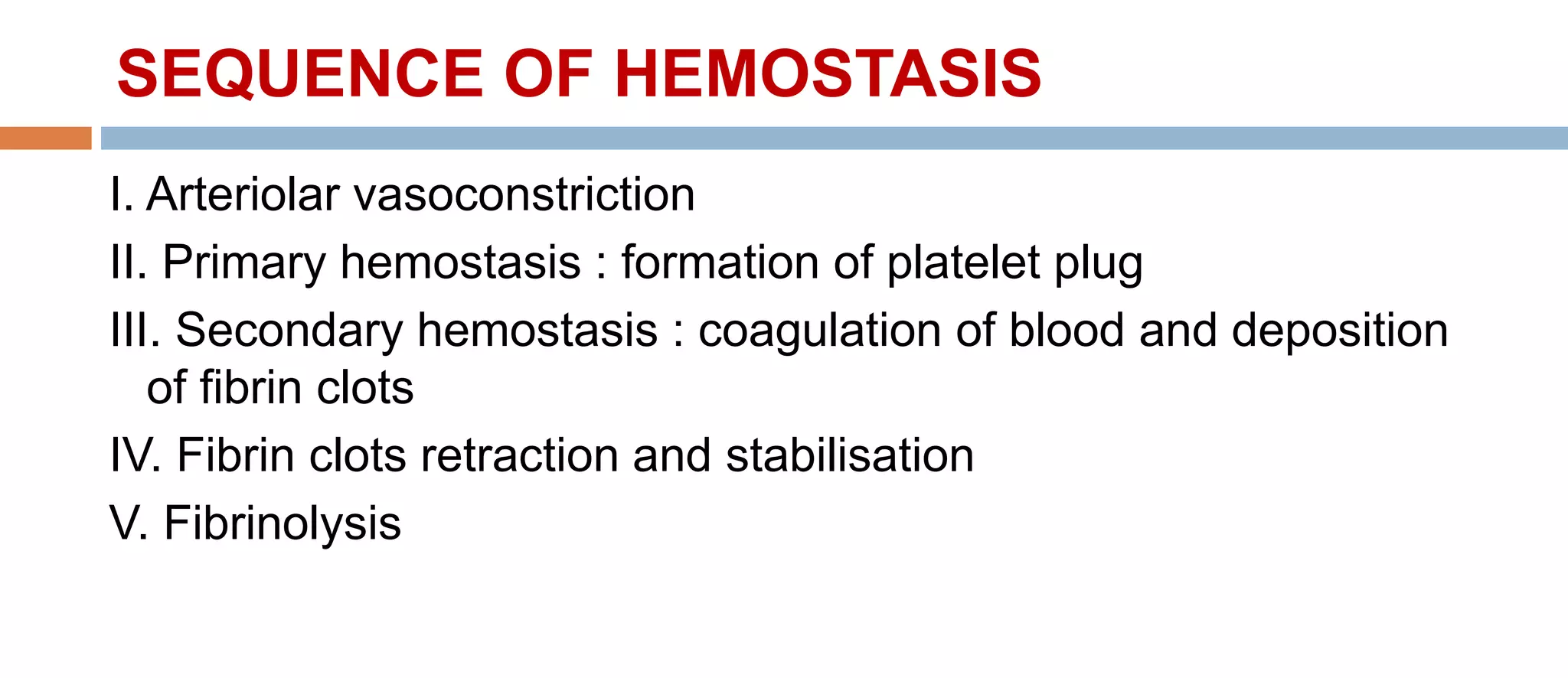 SEQUENCE OF HEMOSTASIS

I. Arteriolar vasoconstriction

II. Primary hemostasis : formation of platelet plug

III. Secondary hemostasis : coagulation of blood and deposition of fibrin clots

IV. Fibrin clots retraction and stabilisation

V. Fibrinolysis